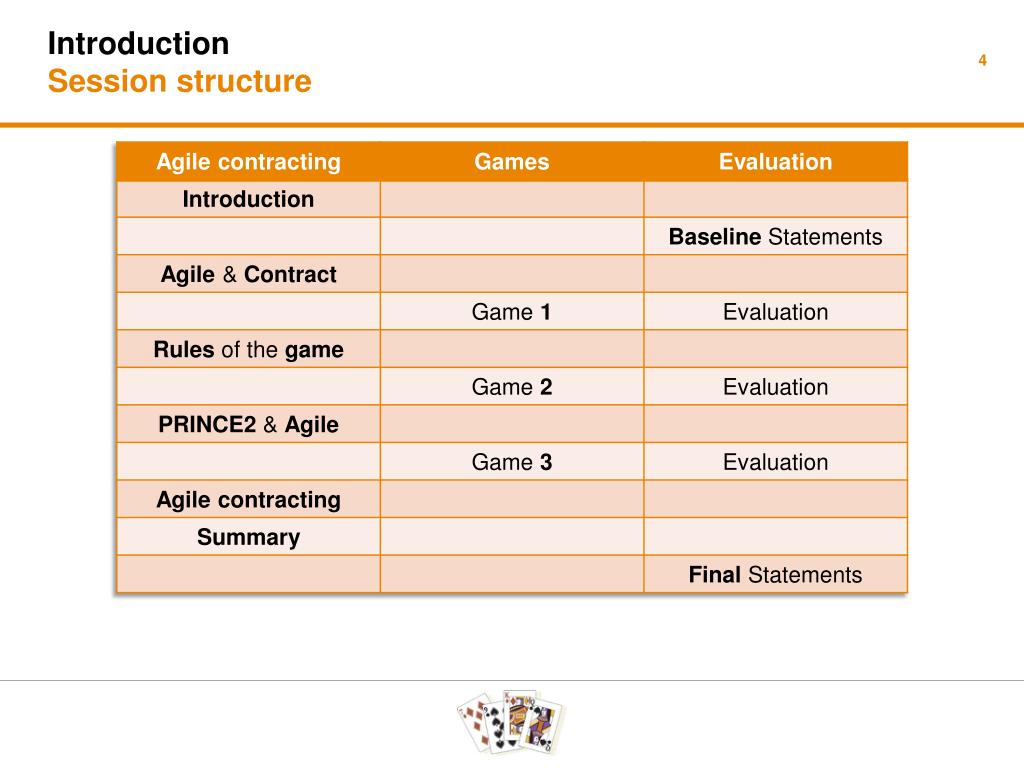 Introduction
Session structure

4

| Agile contracting | Games | Evaluation |
|---|---|---|
| Introduction | | |
| | | Baseline Statements |
| Agile & Contract | | |
| | Game 1 | Evaluation |
| Rules of the game | | |
| | Game 2 | Evaluation |
| PRINCE2 & Agile | | |
| | Game 3 | Evaluation |
| Agile contracting | | |
| Summary | | |
| | | Final Statements |